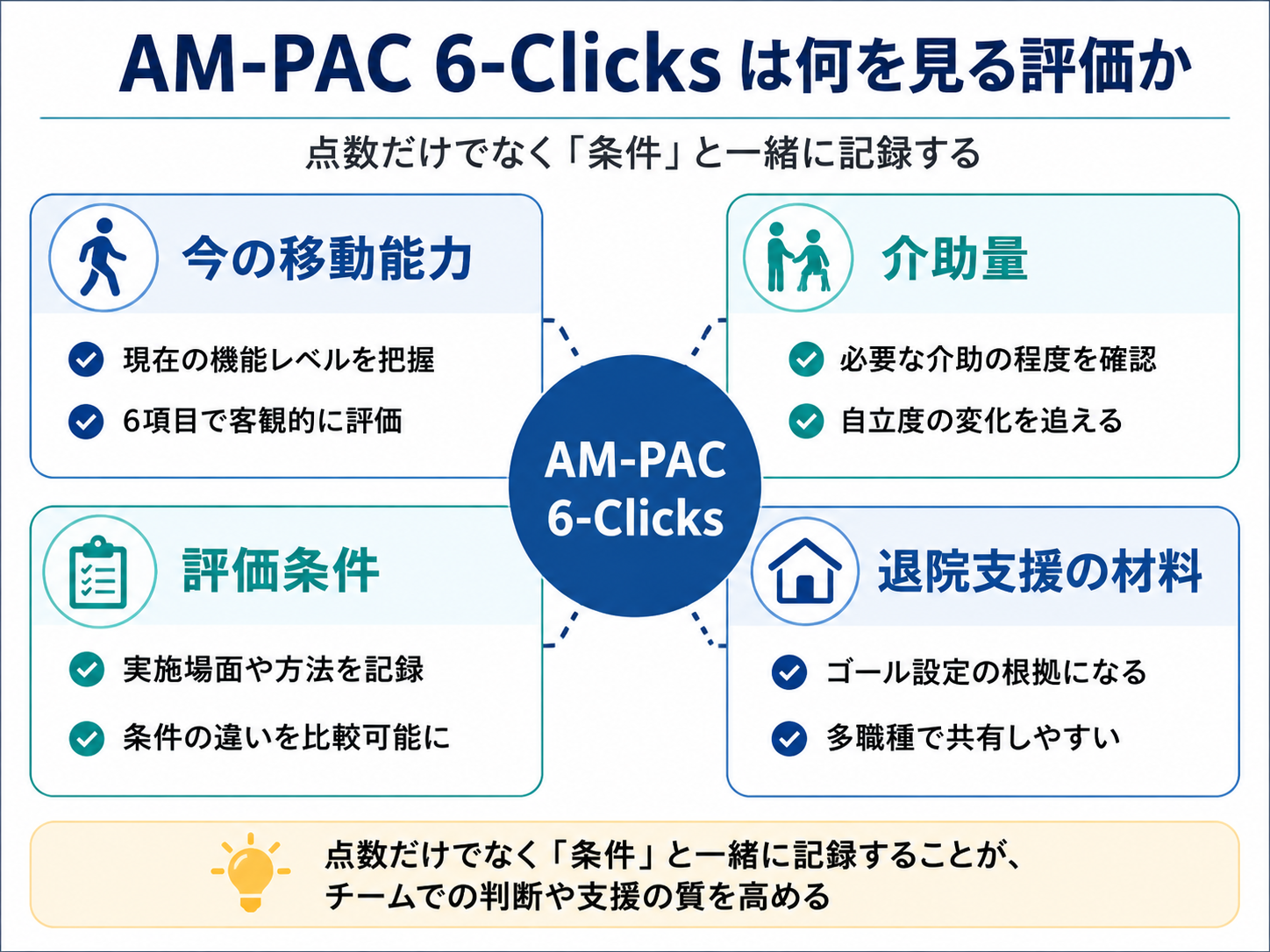 AM-PAC 6-Clicks は何を見る評価か

点数だけでなく「条件」と一緒に記録する

今の移動能力

現在の機能レベルを把握

6項目で客観的に評価

介助量

必要な介助の程度を確認

自立度の変化を追える

AM-PAC 6-Clicks

評価条件

実施場面や方法を記録

条件の違いを比較可能に

退院支援の材料

ゴール設定の根拠になる

多職種で共有しやすい

点数だけでなく「条件」と一緒に記録することが、チームでの判断や支援の質を高める